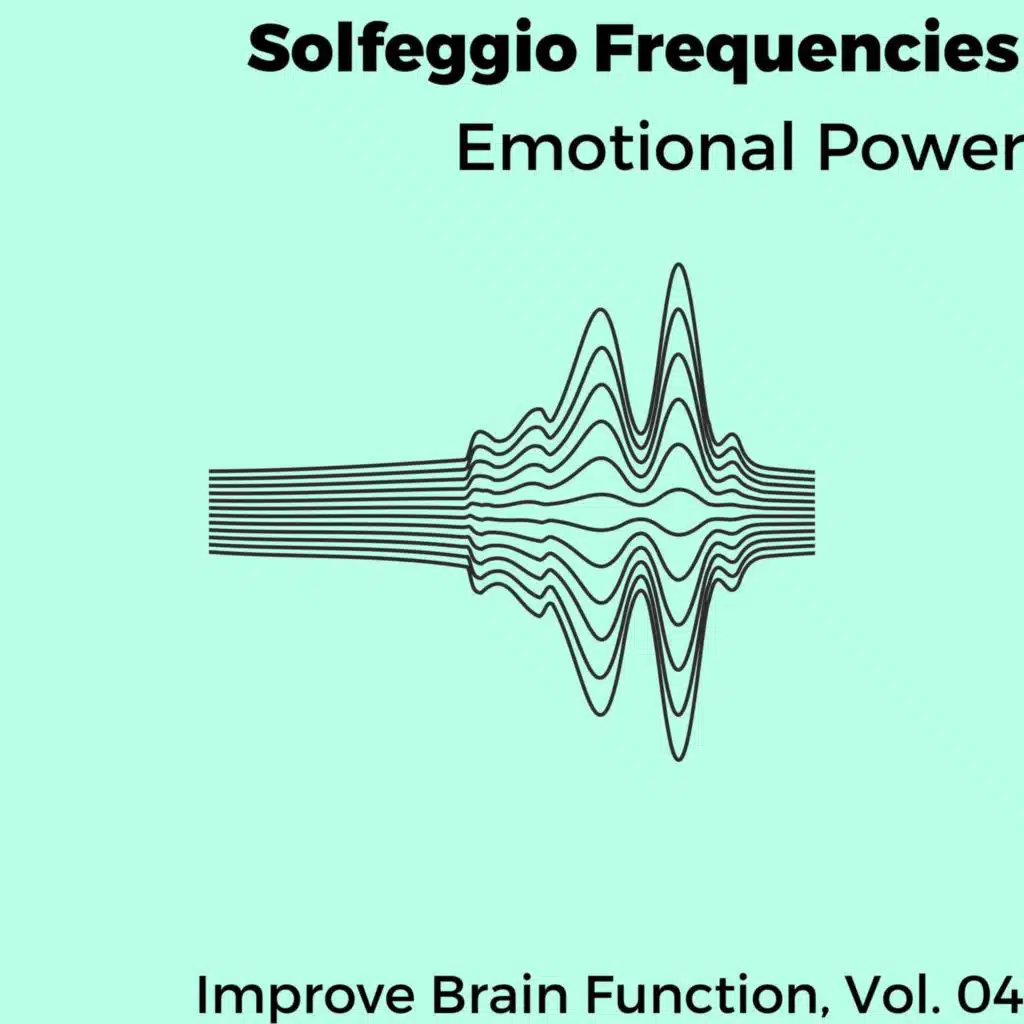 Solfeggio Frequencies
Emotional Power

Improve Brain Function, Vol. 04